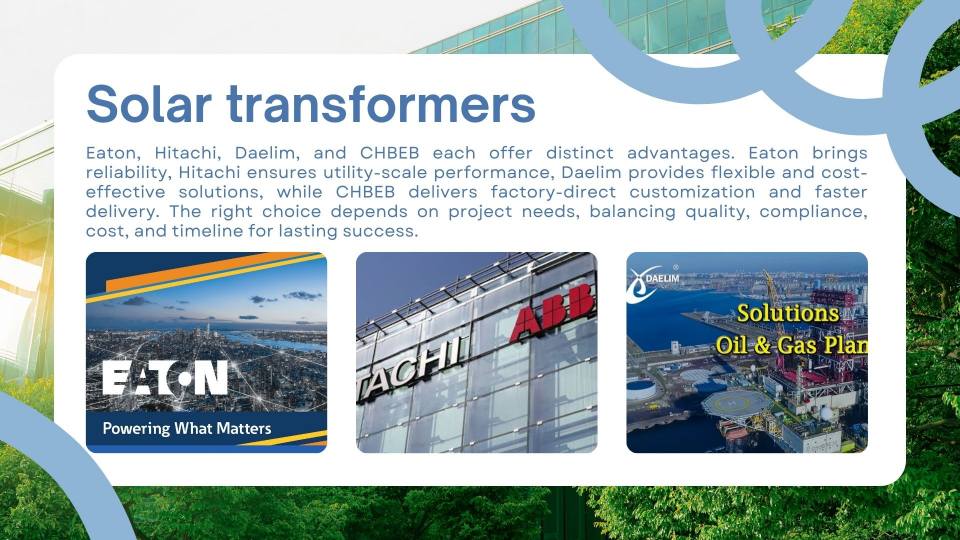 Solar transformers

Eaton, Hitachi, Daelim, and CHBEB each offer distinct advantages. Eaton brings reliability, Hitachi ensures utility-scale performance, Daelim provides flexible and cost-effective solutions, while CHBEB delivers factory-direct customization and faster delivery. The right choice depends on project needs, balancing quality, compliance, cost, and timeline for lasting success.

EATON

Powering What Matters

TACHI

ABB

DAELIM

Solutions

Oil & Gas Plan